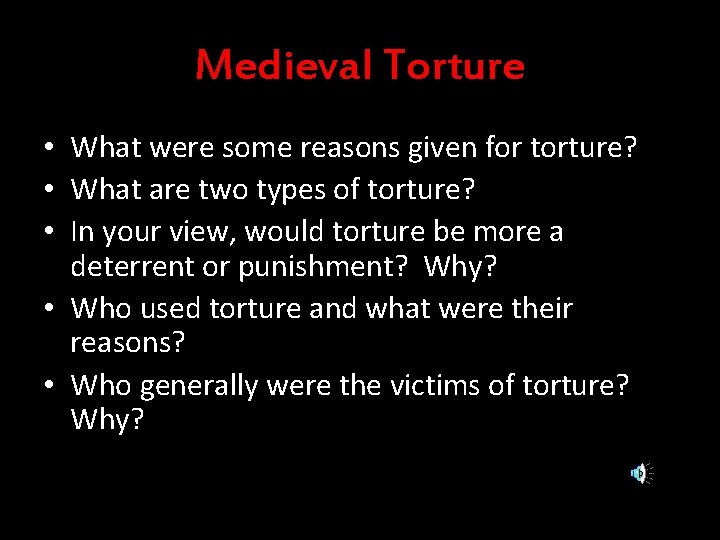 Medieval Torture

• What were some reasons given for torture?
• What are two types of torture?
• In your view, would torture be more a deterrent or punishment? Why?
• Who used torture and what were their reasons?
• Who generally were the victims of torture? Why?